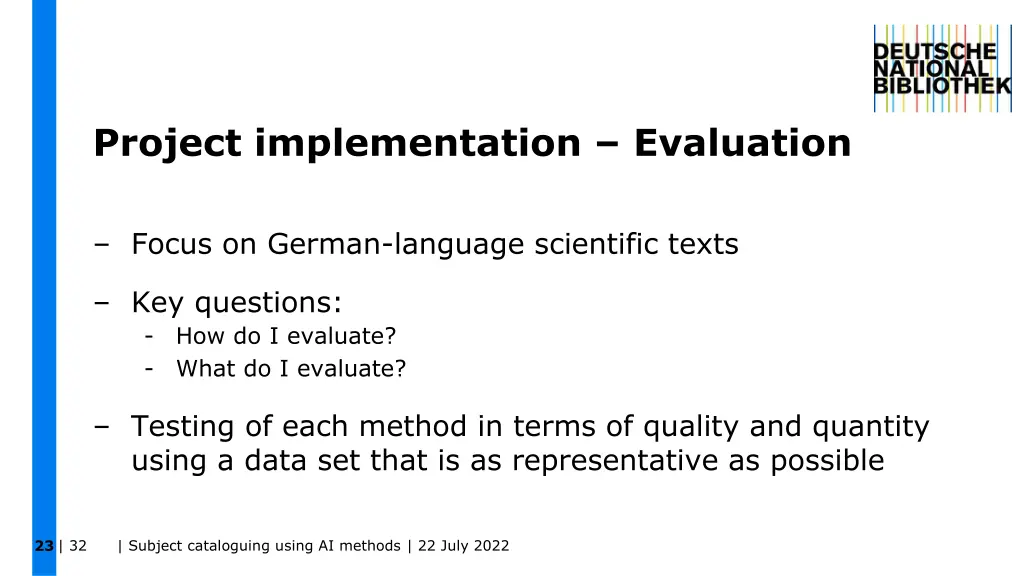 DEUTSCHE NATIONAL BIBLIOTHEK

Project implementation – Evaluation

– Focus on German-language scientific texts

– Key questions:
- How do I evaluate?
- What do I evaluate?

– Testing of each method in terms of quality and quantity using a data set that is as representative as possible

23 | 32 | Subject cataloguing using AI methods | 22 July 2022